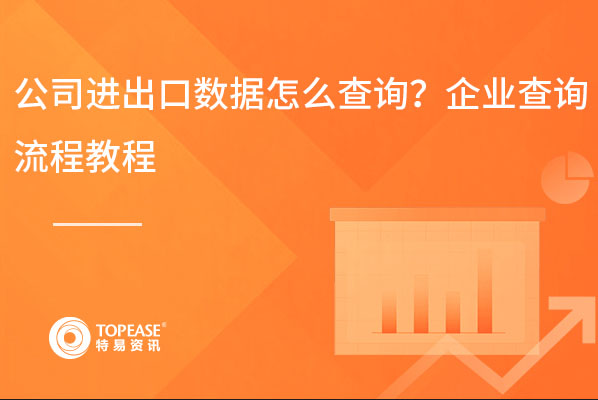 公司进出口数据怎么查询？企业查询流程教程

TOPEASE®
特易资讯